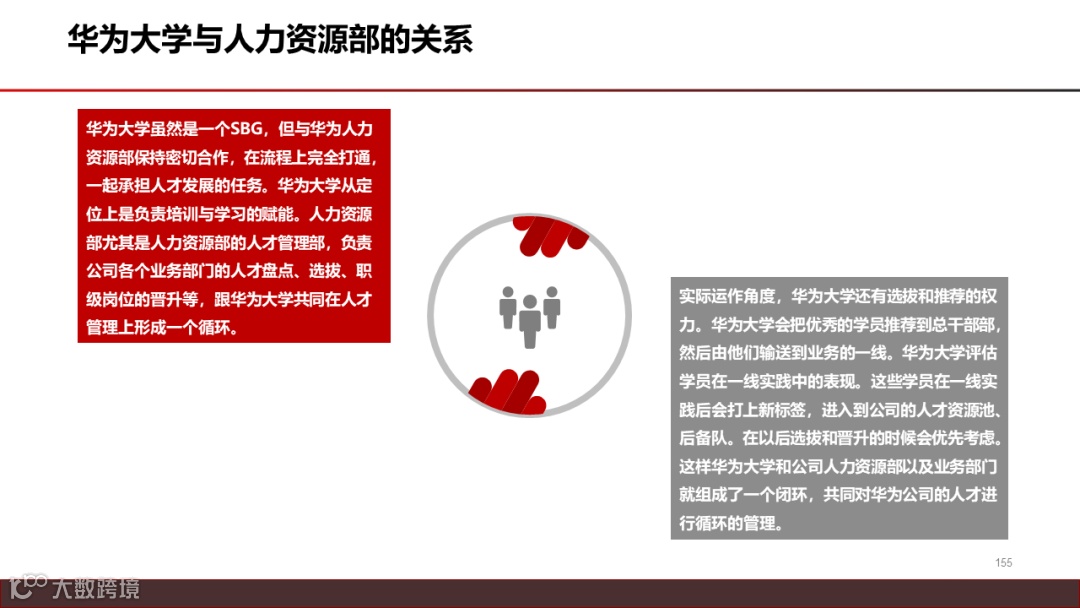 华为大学与人力资源部的关系

华为大学虽然是一个SBG，但与华为人力资源部保持密切合作，在流程上完全打通，一起承担人才发展的任务。华为大学从定位上是负责培训与学习的赋能。人力资源部尤其是人力资源部的人才管理部，负责公司各个业务部门的人才盘点、选拔、职级岗位的晋升等，跟华为大学共同在人才管理上形成一个循环。

实际运作角度，华为大学还有选拔和推荐的权力。华为大学会把优秀的学员推荐到总干部部，然后由他们输送到业务的一线。华为大学评估学员在一线实践中的表现。这些学员在一线实践后会打上新标签，进入到公司的人才资源池、后备队。在以后选拔和晋升的时候会优先考虑。这样华为大学和公司人力资源部以及业务部门就组成了一个闭环，共同对华为公司的人才进行循环的管理。

155

大数跨境